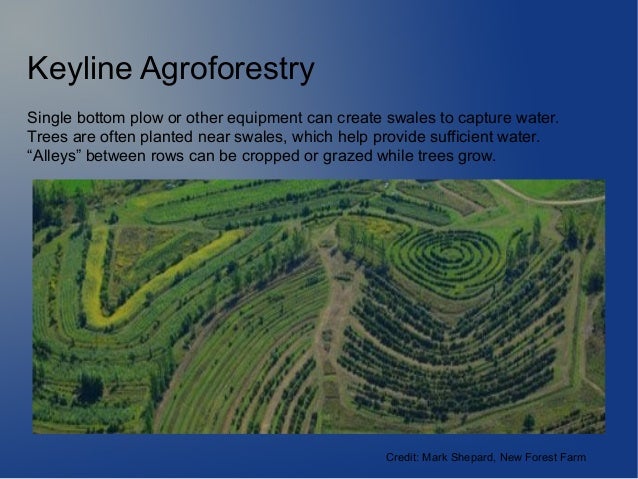 Keyline Agroforestry

Single bottom plow or other equipment can create swales to capture water.
Trees are often planted near swales, which help provide sufficient water.
“Alleys” between rows can be cropped or grazed while trees grow.

Credit: Mark Shepard, New Forest Farm